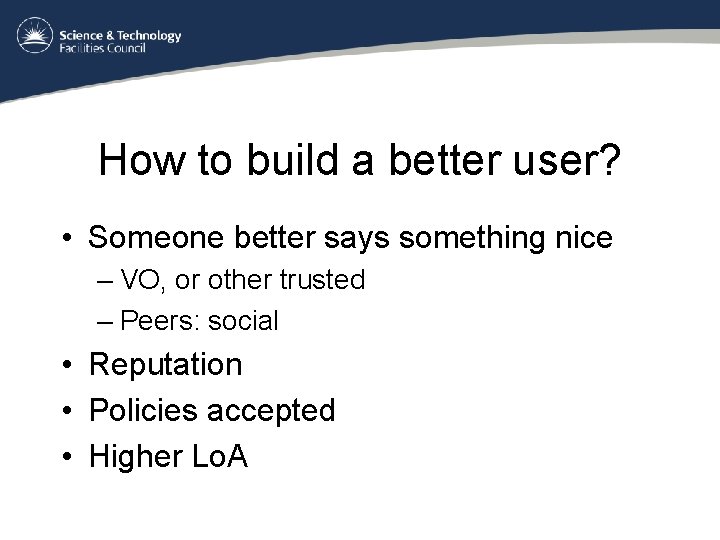 Science & Technology Facilities Council

How to build a better user?

• Someone better says something nice
– VO, or other trusted
– Peers: social
• Reputation
• Policies accepted
• Higher LoA